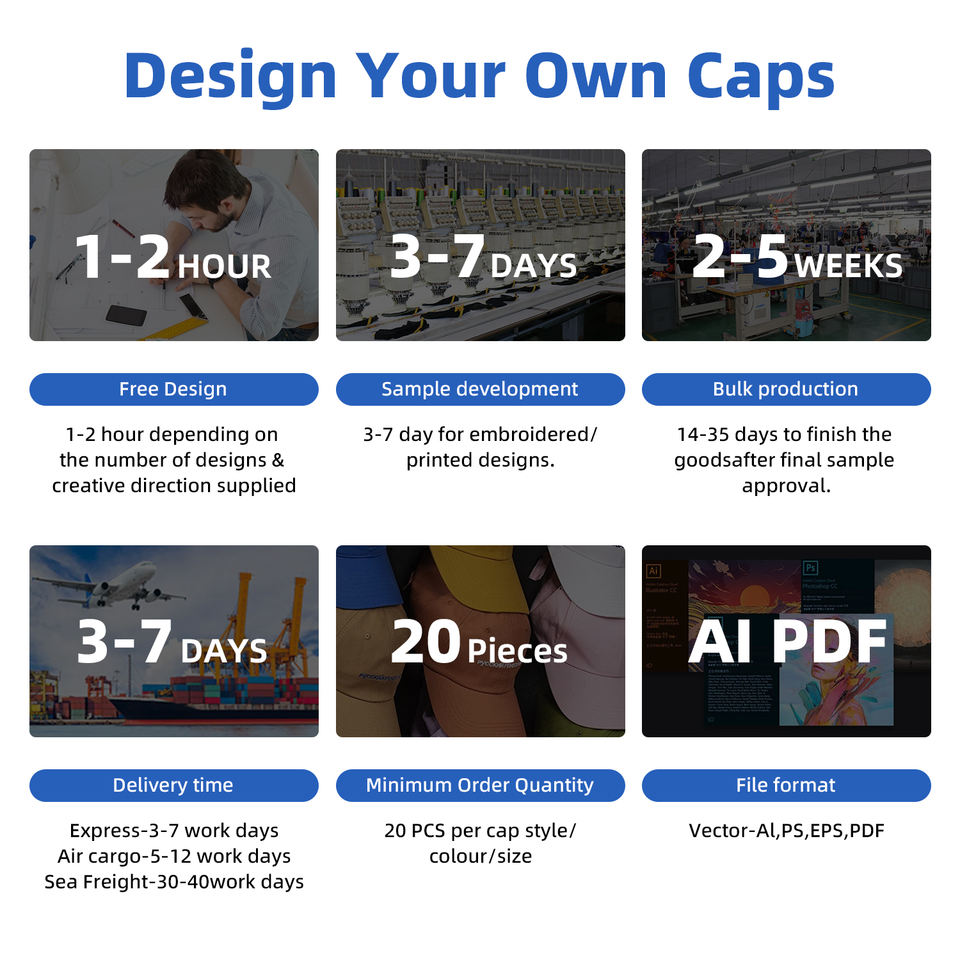 Design Your Own Caps

1-2 HOUR

Free Design

1-2 hour depending on the number of designs & creative direction supplied

3-7 DAYS

Sample development

3-7 day for embroidered/ printed designs.

2-5 WEEKS

Bulk production

14-35 days to finish the goodsafter final sample approval.

3-7 DAYS

Delivery time

Express-3-7 work days
Air cargo-5-12 work days
Sea Freight-30-40work days

20 Pieces

Minimum Order Quantity

20 PCS per cap style/ colour/size

AI PDF

File format

Vector-Al,PS,EPS,PDF